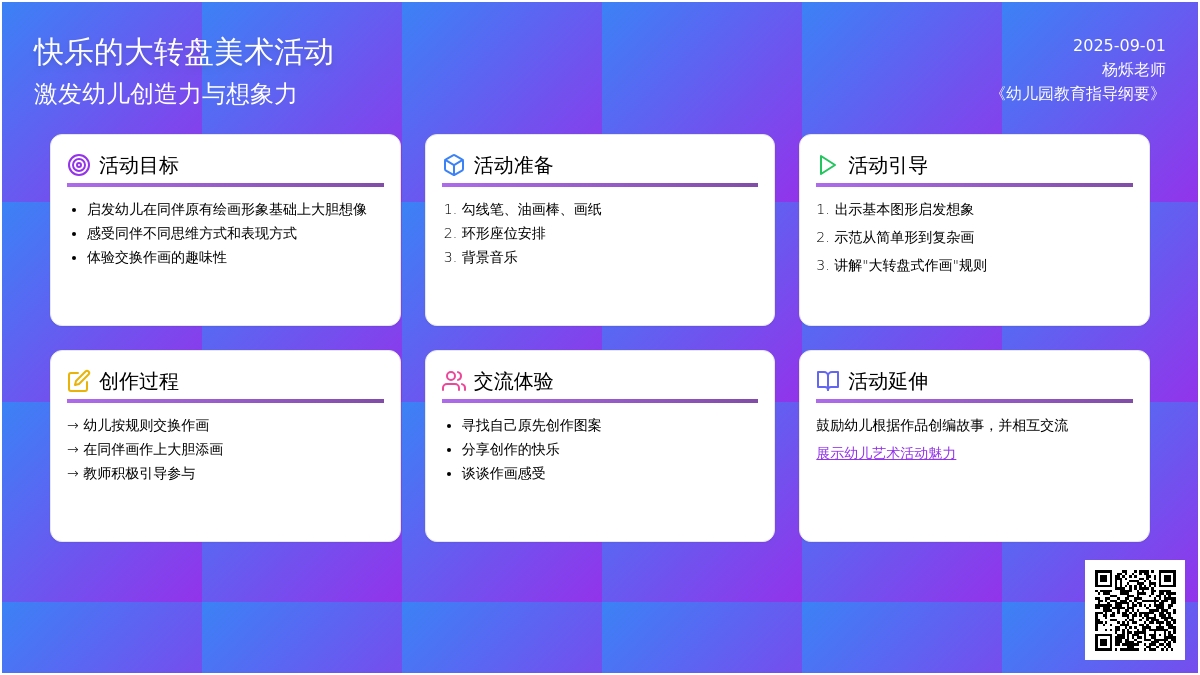 快乐的大转盘美术活动
激发幼儿创造力与想象力

2025-09-01
杨烁老师
《幼儿园教育指导纲要》

活动目标
- 启发幼儿在同伴原有绘画形象基础上大胆想像
- 感受同伴不同思维方式和表现方式
- 体验交换作画的趣味性

活动准备
1. 勾线笔、油画棒、画纸
2. 环形座位安排
3. 背景音乐

活动引导
1. 出示基本图形启发想象
2. 示范从简单形到复杂画
3. 讲解"大转盘式作画"规则

创作过程
→ 幼儿按规则交换作画
→ 在同伴画作上大胆添画
→ 教师积极引导参与

交流体验
- 寻找自己原先创作图案
- 分享创作的快乐
- 谈谈作画感受

活动延伸
鼓励幼儿根据作品创编故事，并相互交流
展示幼儿艺术活动魅力